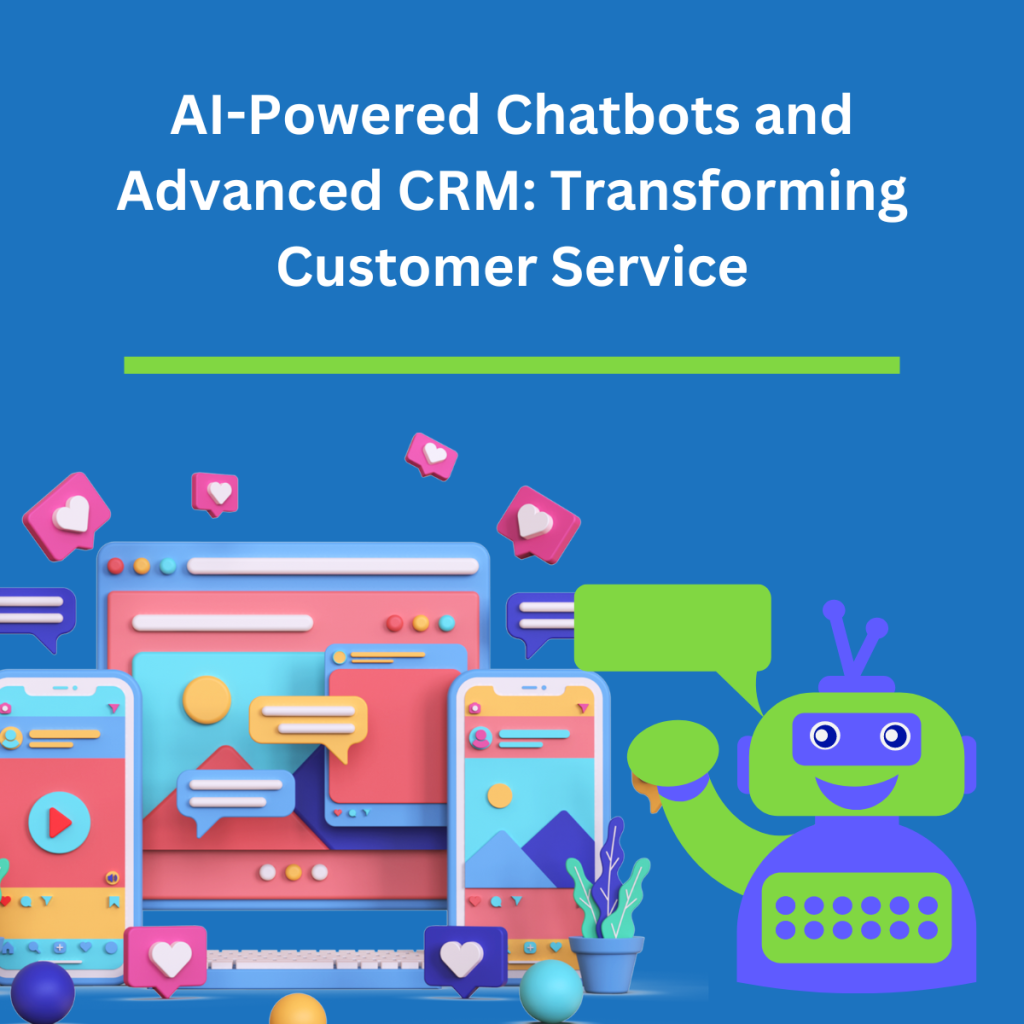 AI-Powered Chatbots and Advanced CRM: Transforming Customer Service